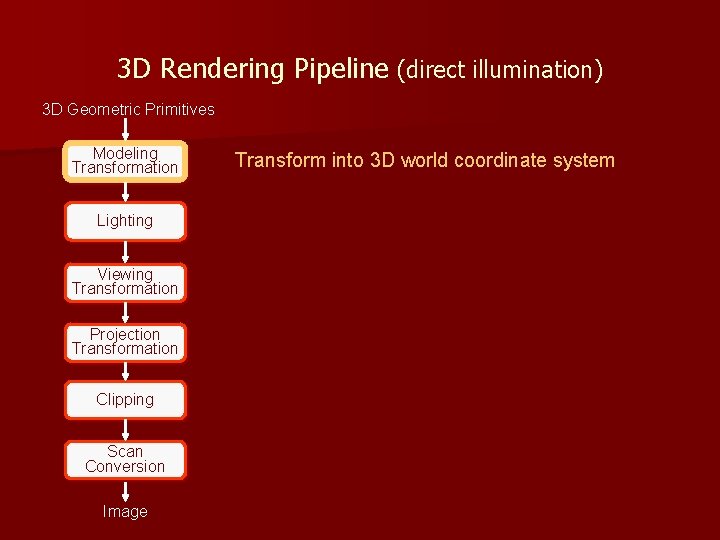 3D Rendering Pipeline (direct illumination)

3D Geometric Primitives

Modeling Transformation

Transform into 3D world coordinate system

Lighting

Viewing Transformation

Projection Transformation

Clipping

Scan Conversion

Image